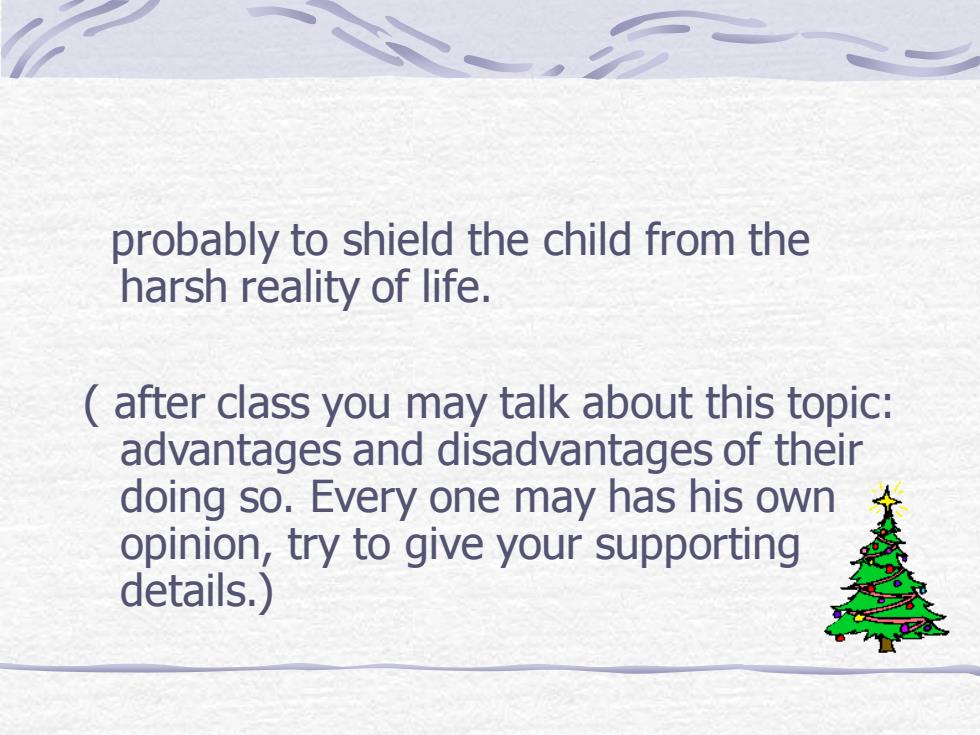 probably to shield the child from the harsh reality of life.

( after class you may talk about this topic: advantages and disadvantages of their doing so. Every one may has his own opinion, try to give your supporting details.)